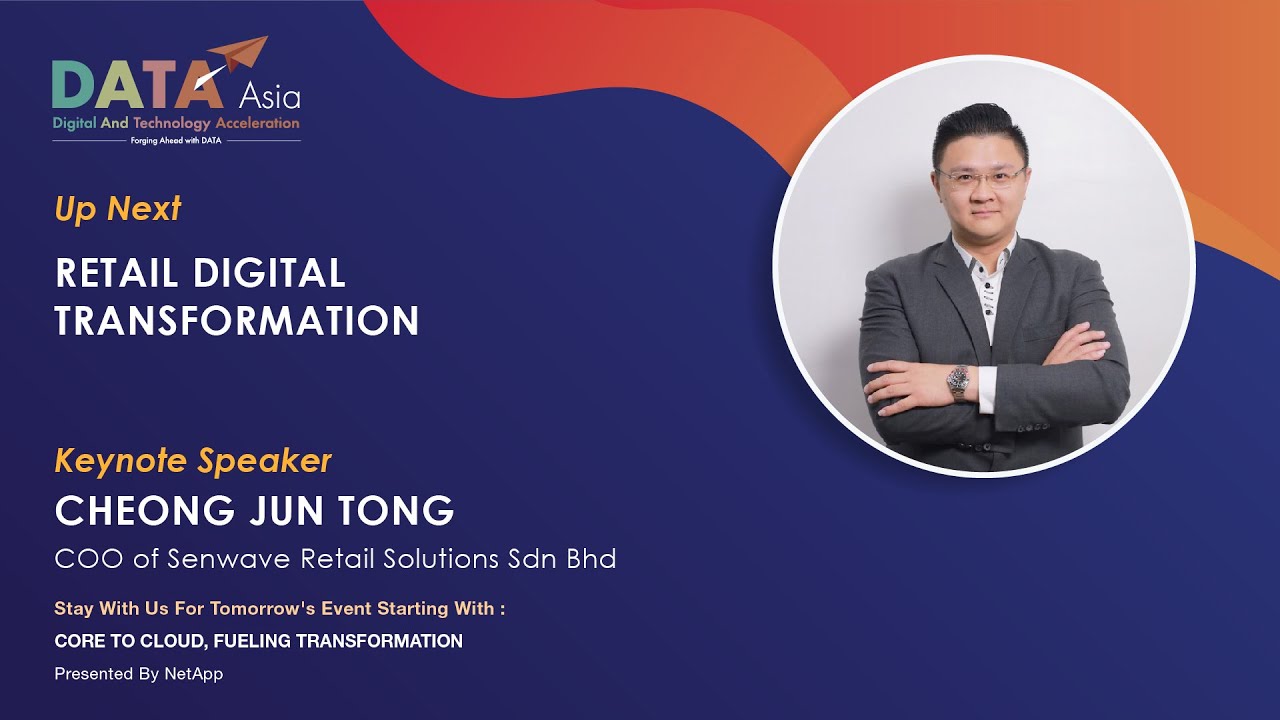 DATA Asia
Digital And Technology Acceleration
Forging Ahead with DATA

Up Next

RETAIL DIGITAL TRANSFORMATION

Keynote Speaker
CHEONG JUN TONG
COO of Senwave Retail Solutions Sdn Bhd

Stay With Us For Tomorrow's Event Starting With :
CORE TO CLOUD, FUELING TRANSFORMATION
Presented By NetApp